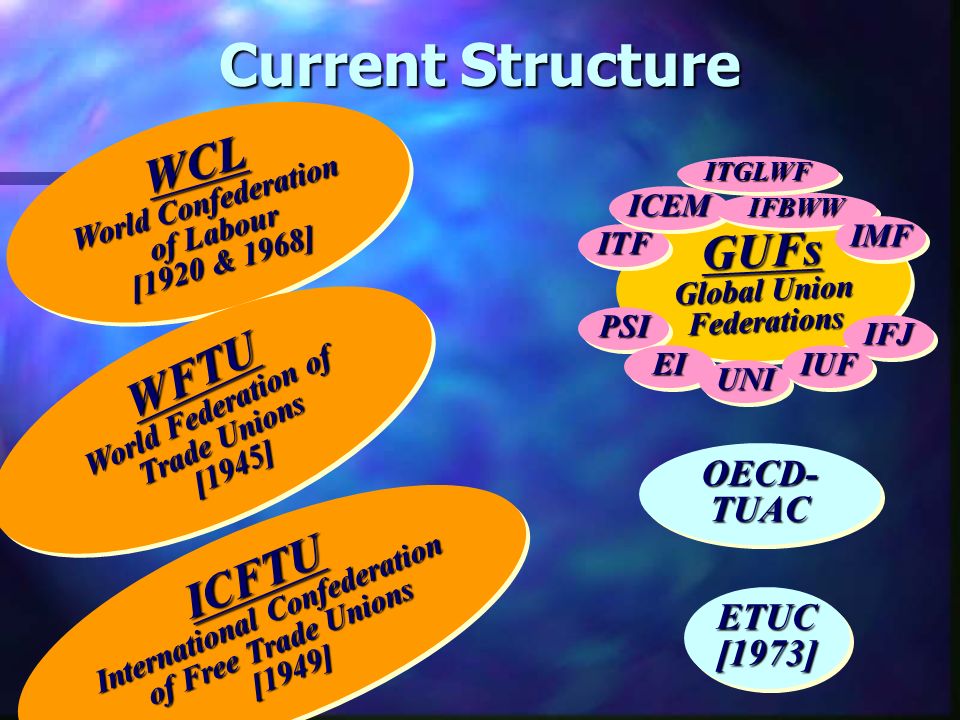 Current Structure

WCL
World Confederation of Labour
[1920 & 1968]

WFTU
World Federation of Trade Unions
[1945]

ICFTU
International Confederation of Free Trade Unions
[1949]

ITGLWF

ICEM

IFBWW

ITF

IMF

GUFs
Global Union Federations

PSI

IFJ

EI

UNI

IUF

OECD-TUAC

ETUC
[1973]